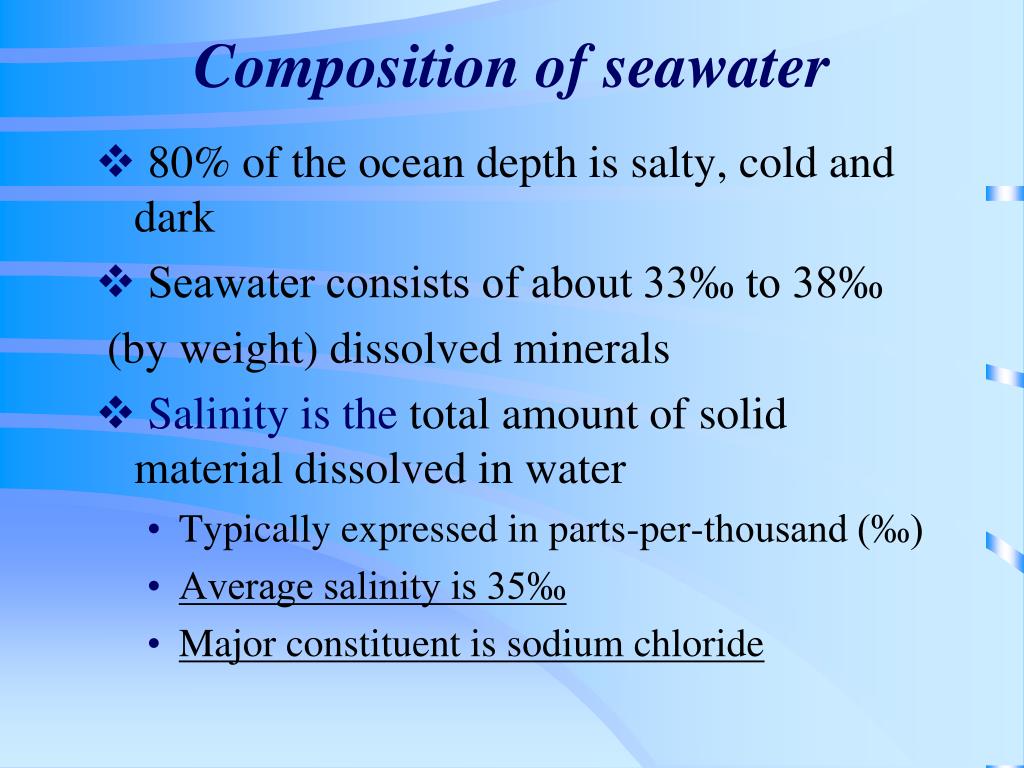 Composition of seawater

❖ 80% of the ocean depth is salty, cold and dark

❖ Seawater consists of about 33‰ to 38‰ (by weight) dissolved minerals

❖ Salinity is the total amount of solid material dissolved in water

• Typically expressed in parts-per-thousand (‰)
• Average salinity is 35‰
• Major constituent is sodium chloride